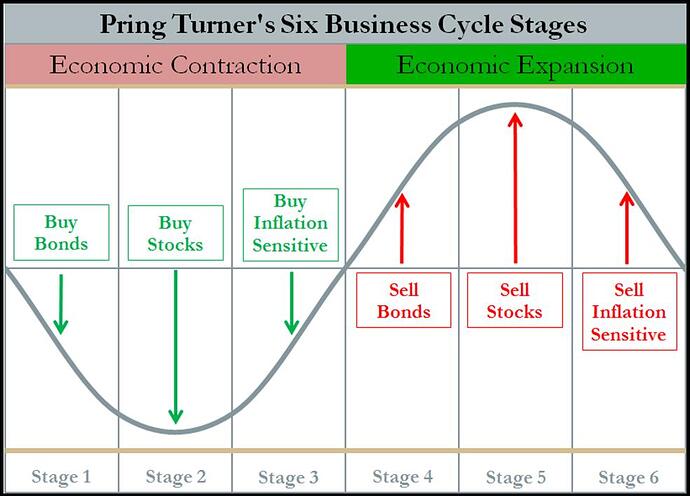 Pring Turner's Six Business Cycle Stages

Economic Contraction

Economic Expansion

Buy Bonds

Buy Stocks

Buy Inflation Sensitive

Sell Bonds

Sell Stocks

Sell Inflation Sensitive

Stage 1

Stage 2

Stage 3

Stage 4

Stage 5

Stage 6